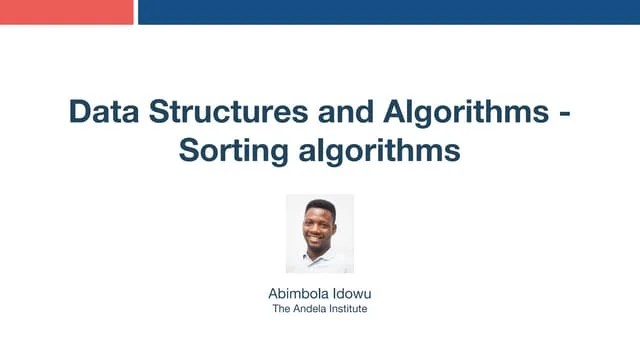 Data Structures and Algorithms - Sorting algorithms

Abimbola Idowu
The Andela Institute